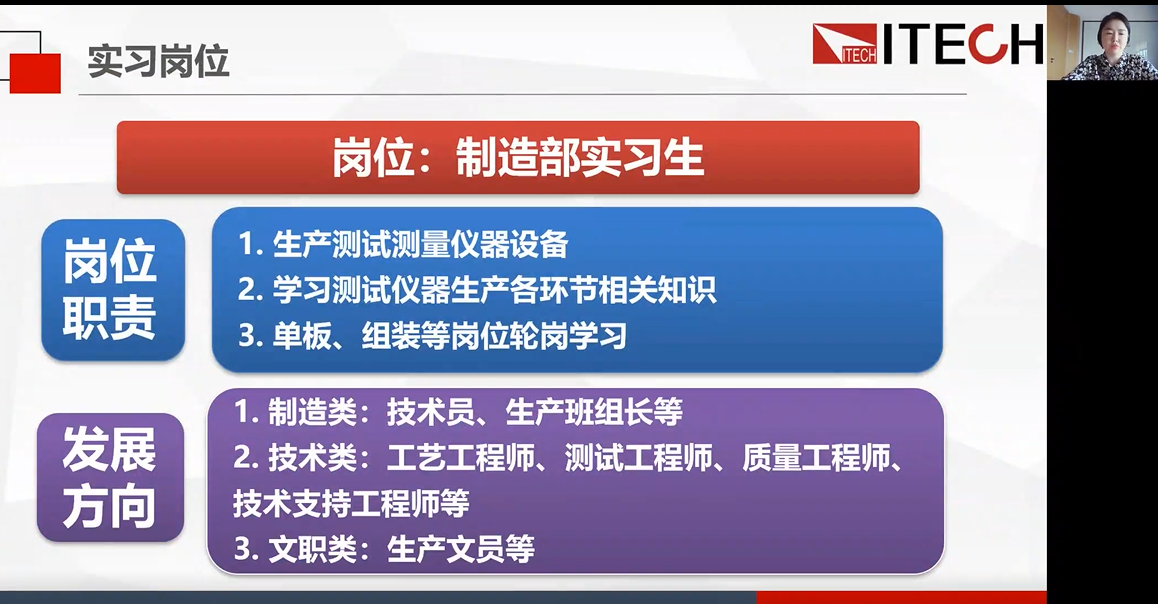 实习岗位

ITECH ITECH

岗位：制造部实习生

岗位职责

1. 生产测试测量仪器设备
2. 学习测试仪器生产各环节相关知识
3. 单板、组装等岗位轮岗学习

发展方向

1. 制造类：技术员、生产班组长等
2. 技术类：工艺工程师、测试工程师、质量工程师、技术支持工程师等
3. 文职类：生产文员等